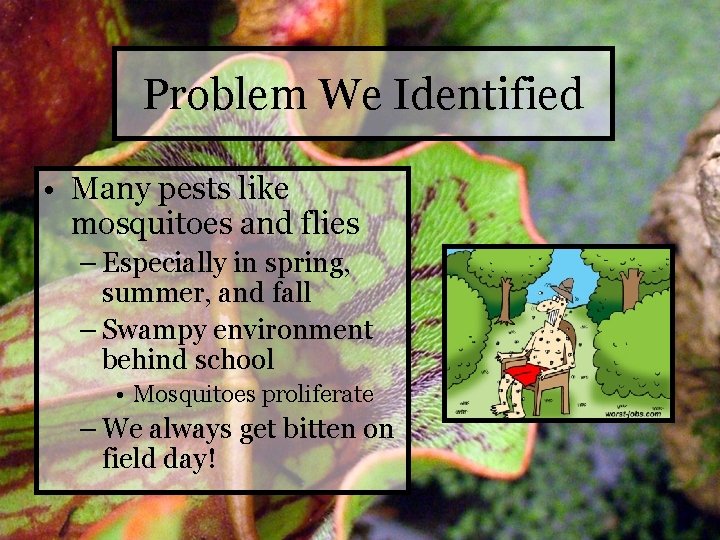 Problem We Identified

• Many pests like mosquitoes and flies
– Especially in spring, summer, and fall
– Swampy environment behind school
• Mosquitoes proliferate
– We always get bitten on field day!

worst-jobs.com